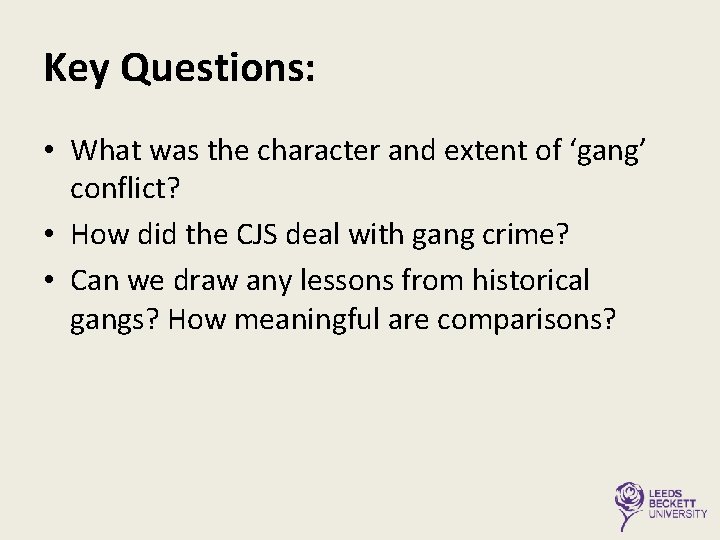 Key Questions:

• What was the character and extent of ‘gang’ conflict?
• How did the CJS deal with gang crime?
• Can we draw any lessons from historical gangs? How meaningful are comparisons?

LEEDS BECKETT UNIVERSITY